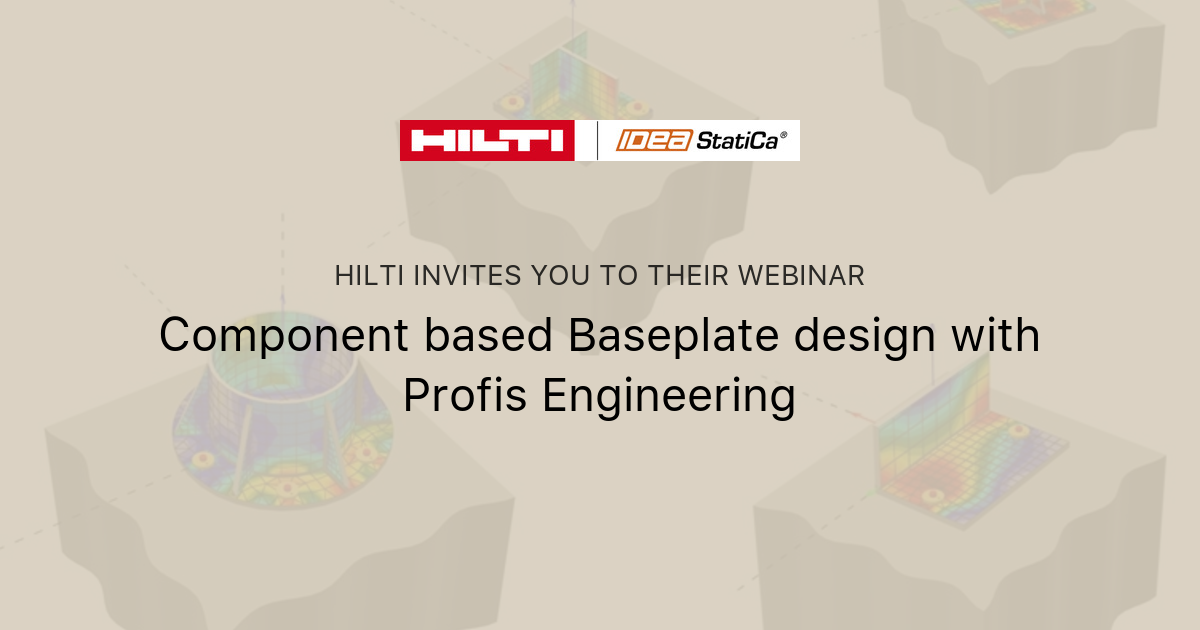 HILTI | IDEA StatiCa®

HILTI INVITES YOU TO THEIR WEBINAR

Component based Baseplate design with Profis Engineering